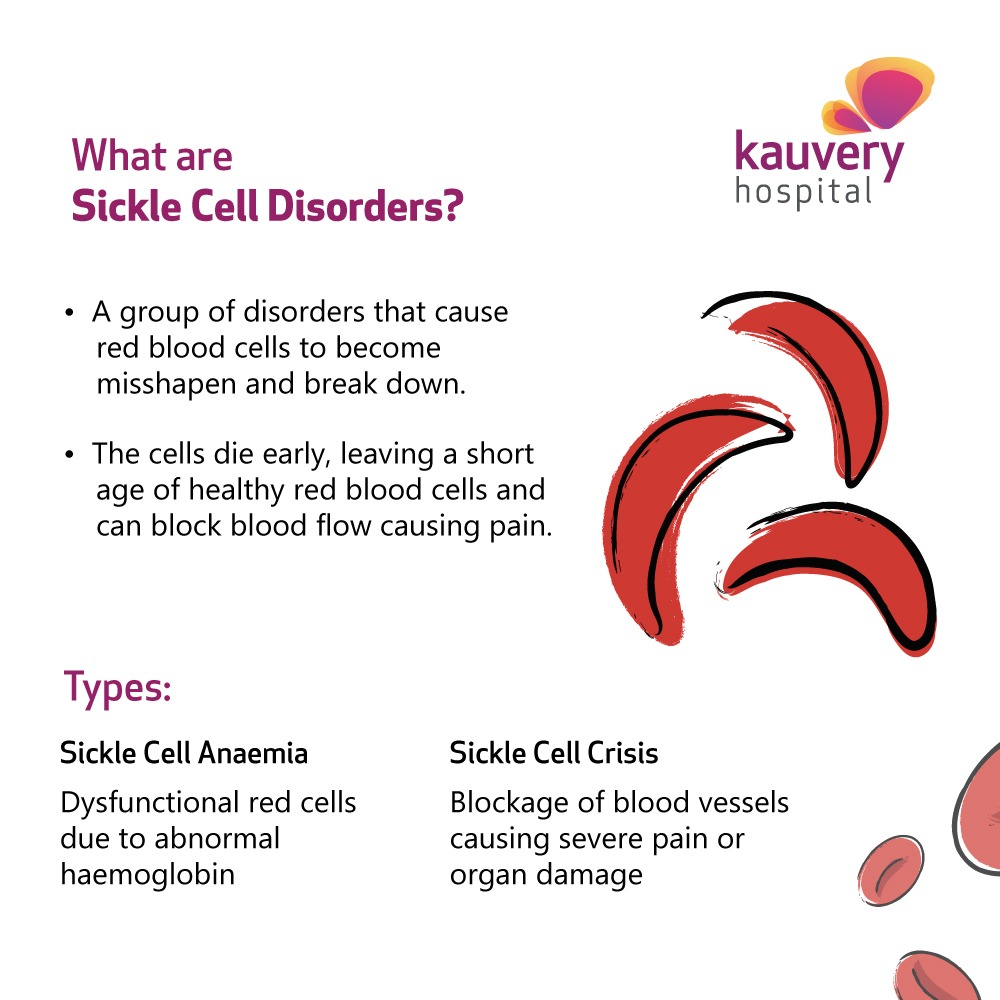 What are
Sickle Cell Disorders?

kauvery
hospital

• A group of disorders that cause red blood cells to become misshapen and break down.

• The cells die early, leaving a short age of healthy red blood cells and can block blood flow causing pain.

Types:

Sickle Cell Anaemia

Dysfunctional red cells due to abnormal haemoglobin

Sickle Cell Crisis

Blockage of blood vessels causing severe pain or organ damage